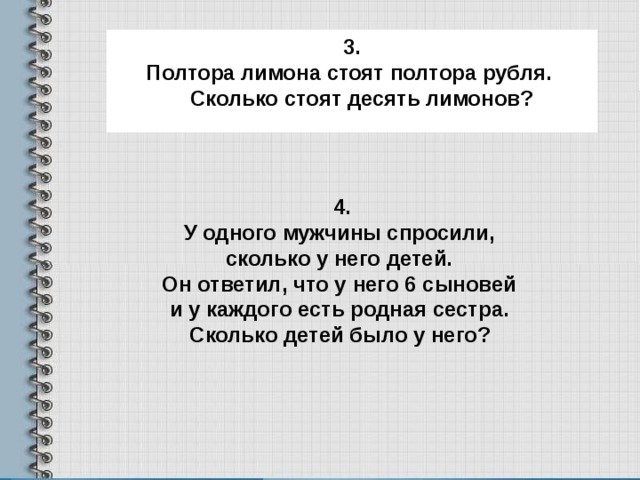 3.
Полтора лимона стоят полтора рубля. Сколько стоят десять лимонов?

4.
У одного мужчины спросили, сколько у него детей.
Он ответил, что у него 6 сыновей и у каждого есть родная сестра.
Сколько детей было у него?